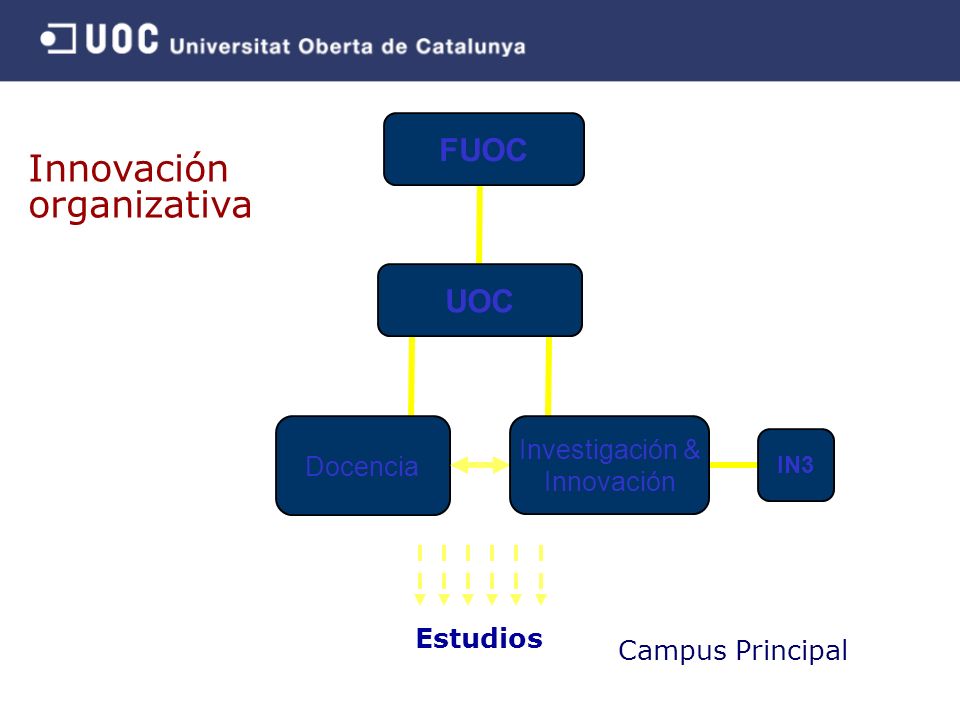 UOC Universitat Oberta de Catalunya

Innovación organizativa

FUOC

UOC

Docencia

Investigación & Innovación

IN3

Estudios

Campus Principal